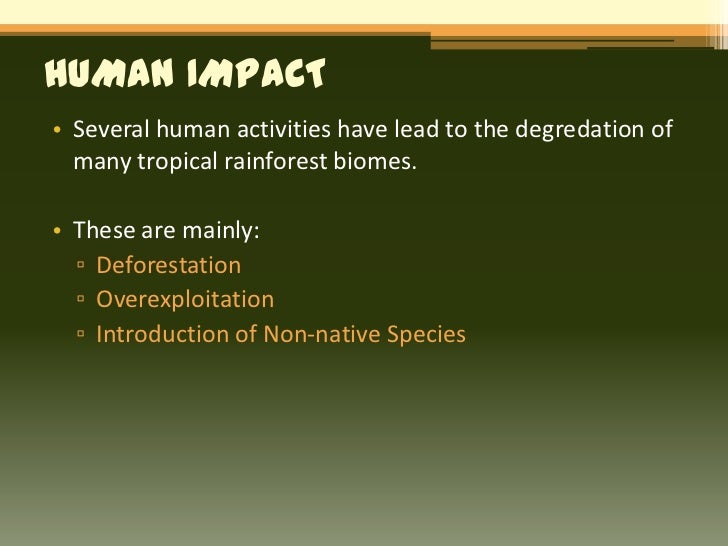 HUMAN IMPACT

• Several human activities have lead to the degredation of many tropical rainforest biomes.

• These are mainly:
▫ Deforestation
▫ Overexploitation
▫ Introduction of Non-native Species